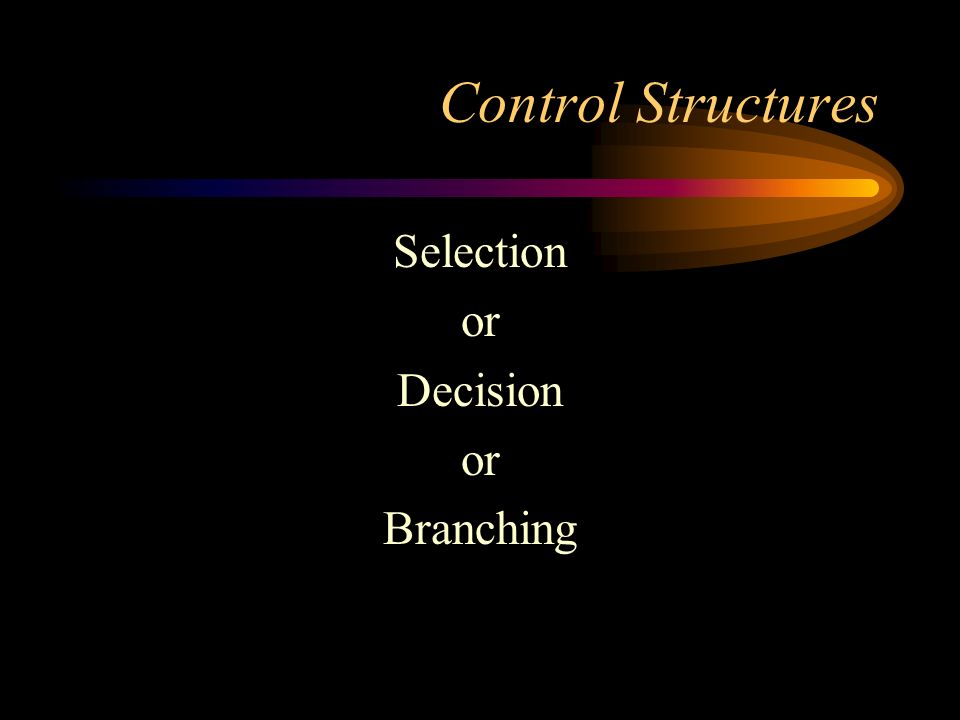 Control Structures

Selection
or
Decision
or
Branching